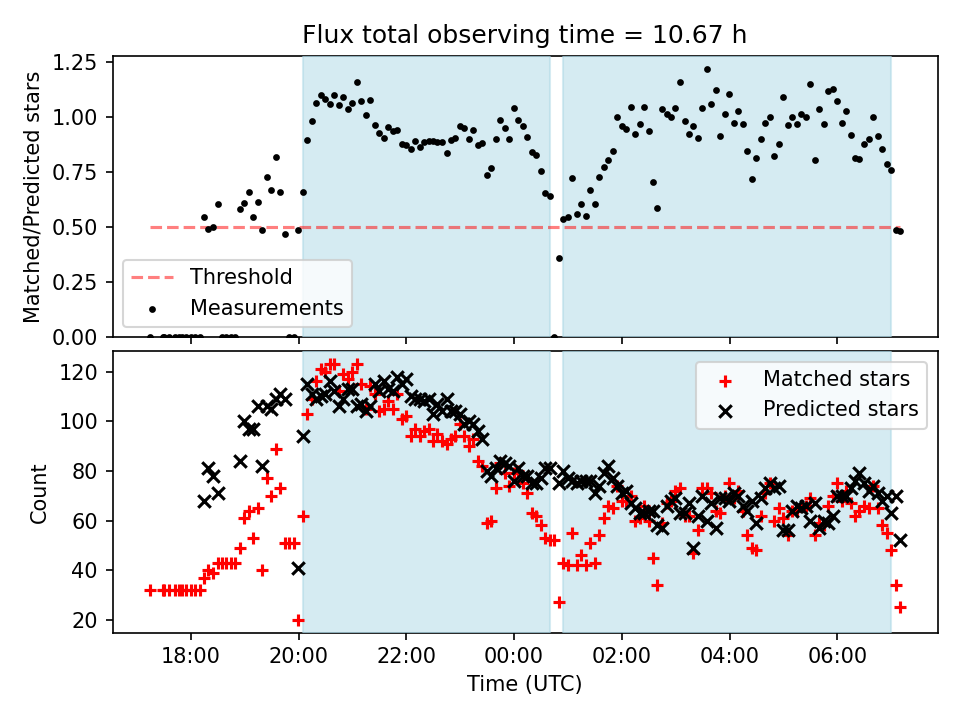 Flux total observing time = 10.67 h

Matched/Predicted stars

1.25
1.00
0.75
0.50
0.25
0.00

Threshold
Measurements

Count

120
100
80
60
40
20

Matched stars
Predicted stars

18:00
20:00
22:00
00:00
02:00
04:00
06:00

Time (UTC)